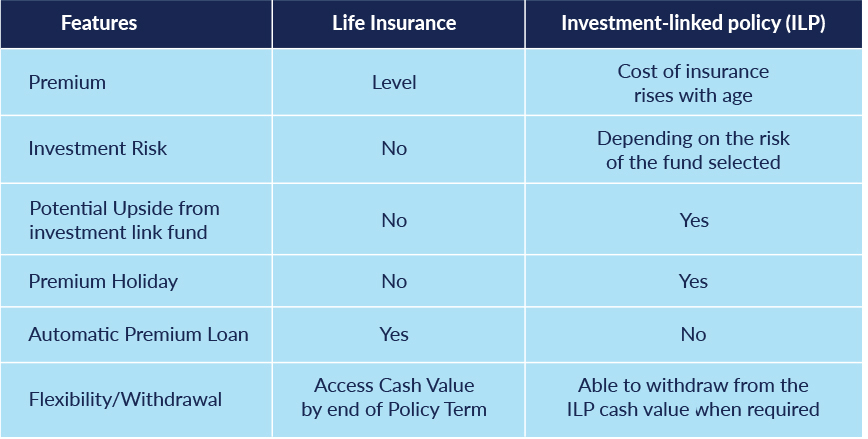 | Features | Life Insurance | Investment-linked policy (ILP) |
|---|---|---|
| Premium | Level | Cost of insurance rises with age |
| Investment Risk | No | Depending on the risk of the fund selected |
| Potential Upside from investment link fund | No | Yes |
| Premium Holiday | No | Yes |
| Automatic Premium Loan | Yes | No |
| Flexibility/Withdrawal | Access Cash Value by end of Policy Term | Able to withdraw from the ILP cash value when required |